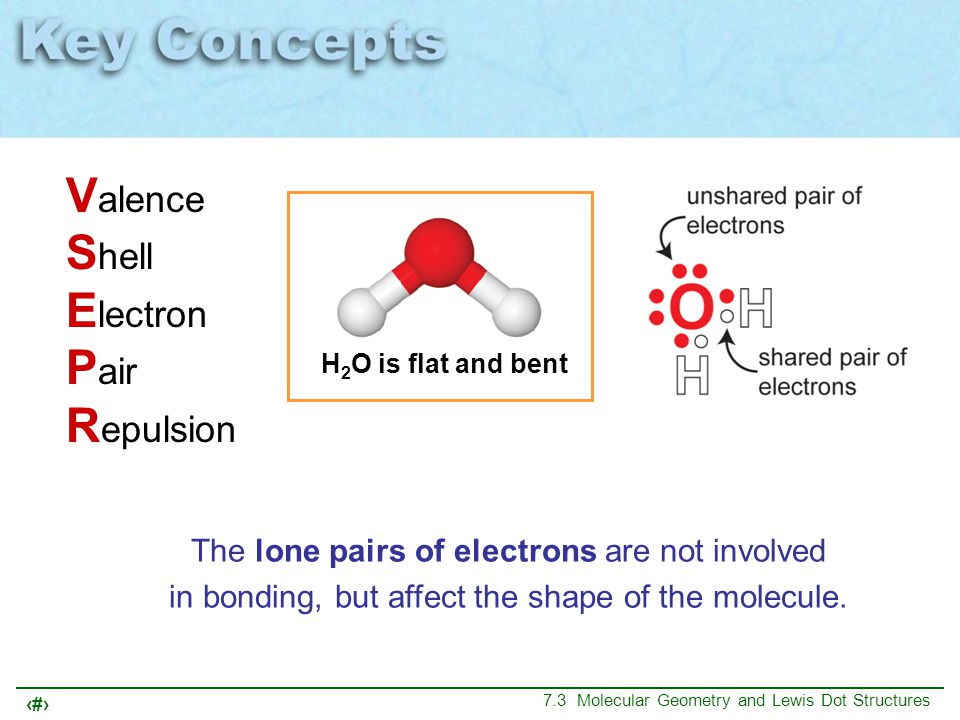 Key Concepts

Valence
Shell
Electron
Pair
Repulsion

$H_2O$ is flat and bent

unshared pair of electrons

O H
H

shared pair of electrons

The lone pairs of electrons are not involved in bonding, but affect the shape of the molecule.

‹#›

7.3 Molecular Geometry and Lewis Dot Structures